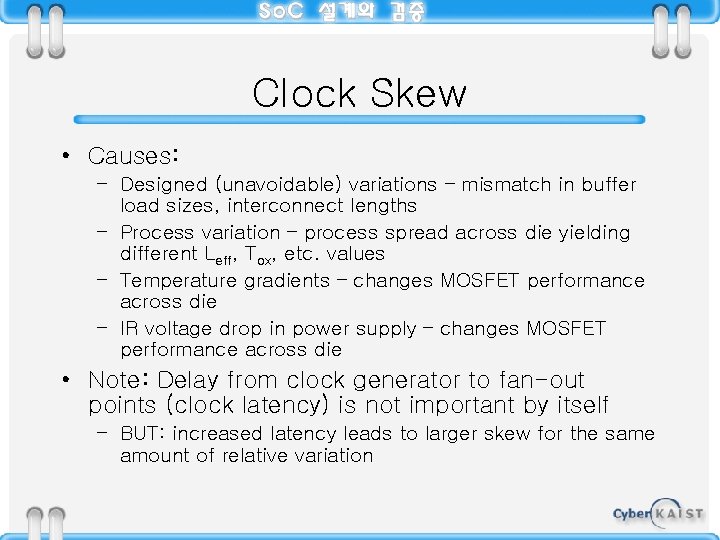 SoC 설계와 검증

Clock Skew

• Causes:
 – Designed (unavoidable) variations – mismatch in buffer load sizes, interconnect lengths
 – Process variation – process spread across die yielding different $L_{eff}$, $T_{ox}$, etc. values
 – Temperature gradients – changes MOSFET performance across die
 – IR voltage drop in power supply – changes MOSFET performance across die
• Note: Delay from clock generator to fan-out points (clock latency) is not important by itself
 – BUT: increased latency leads to larger skew for the same amount of relative variation

Cyber KAIST